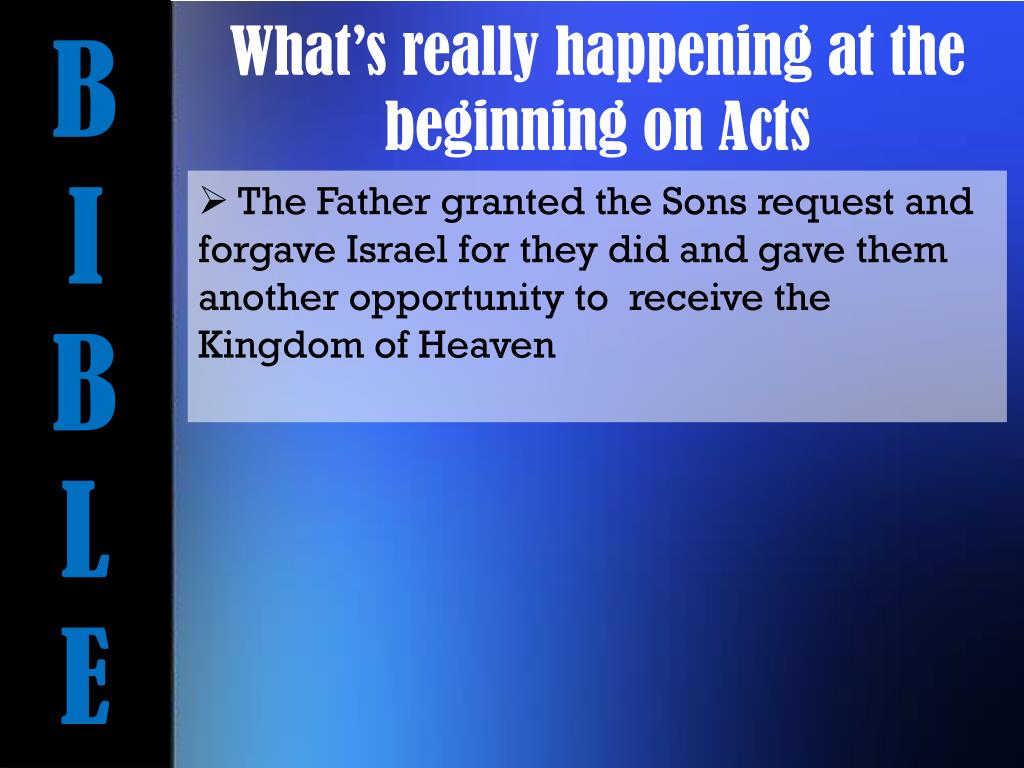 B
I
B
L
E

What's really happening at the beginning on Acts

➢ The Father granted the Sons request and forgave Israel for they did and gave them another opportunity to receive the Kingdom of Heaven